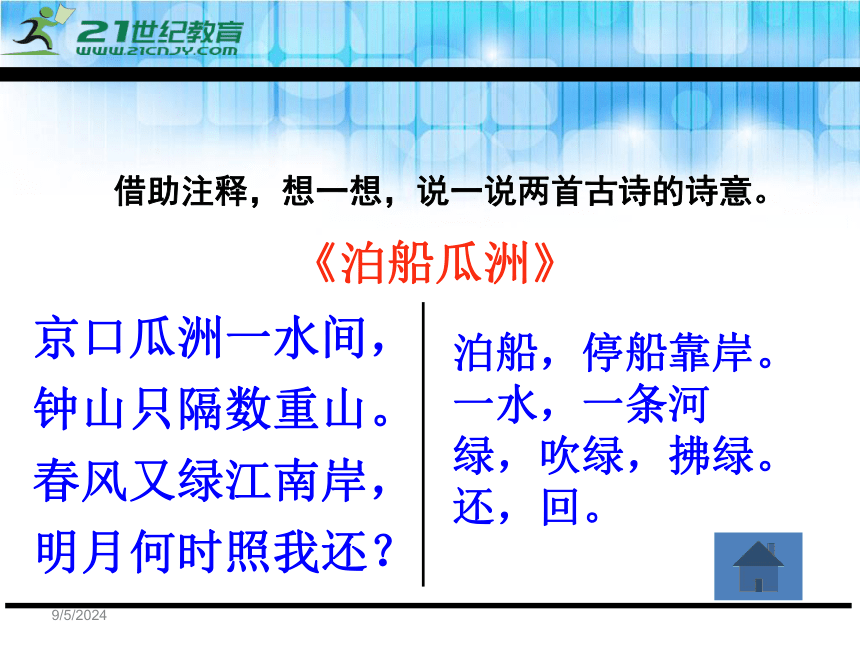 21世纪教育
WWW.21CNJY.COM

借助注释，想一想，说一说两首古诗的诗意。

《泊船瓜洲》

京口瓜洲一水间，
钟山只隔数重山。
春风又绿江南岸，
明月何时照我还？

泊船，停船靠岸。
一水，一条河
绿，吹绿，拂绿。
还，回。

9/5/2024